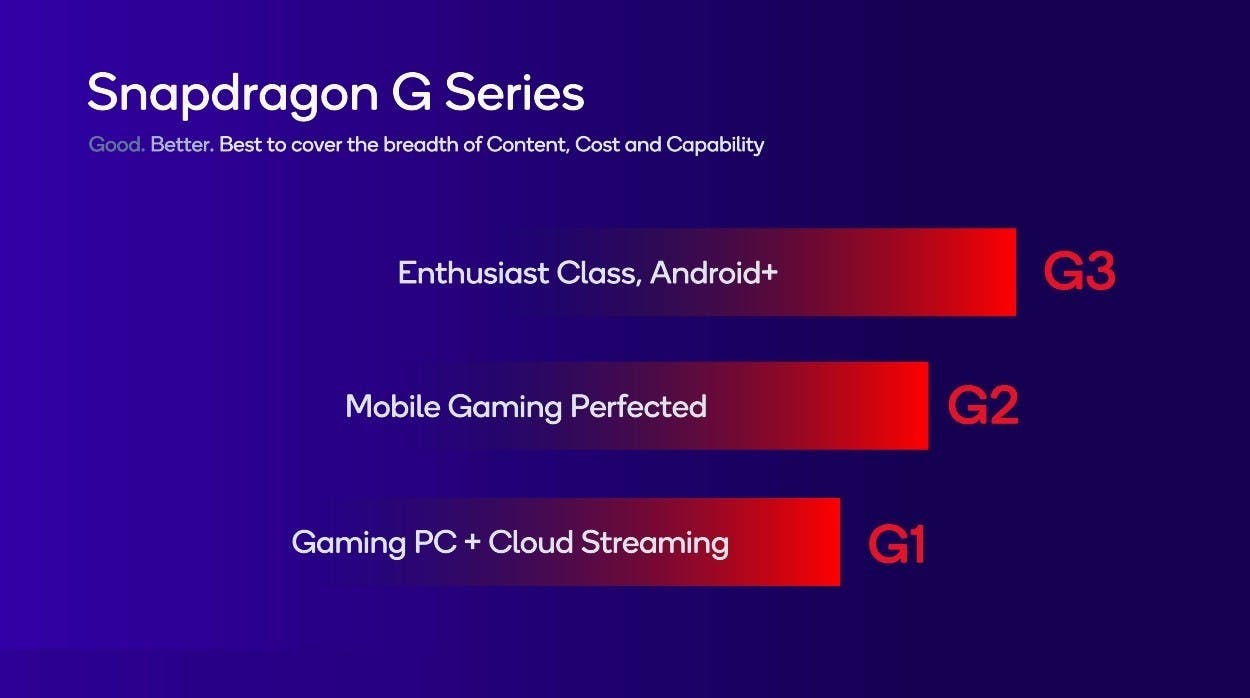 Snapdragon G Series

Good. Better. Best to cover the breadth of Content, Cost and Capability

Enthusiast Class, Android+ G3

Mobile Gaming Perfected G2

Gaming PC + Cloud Streaming G1